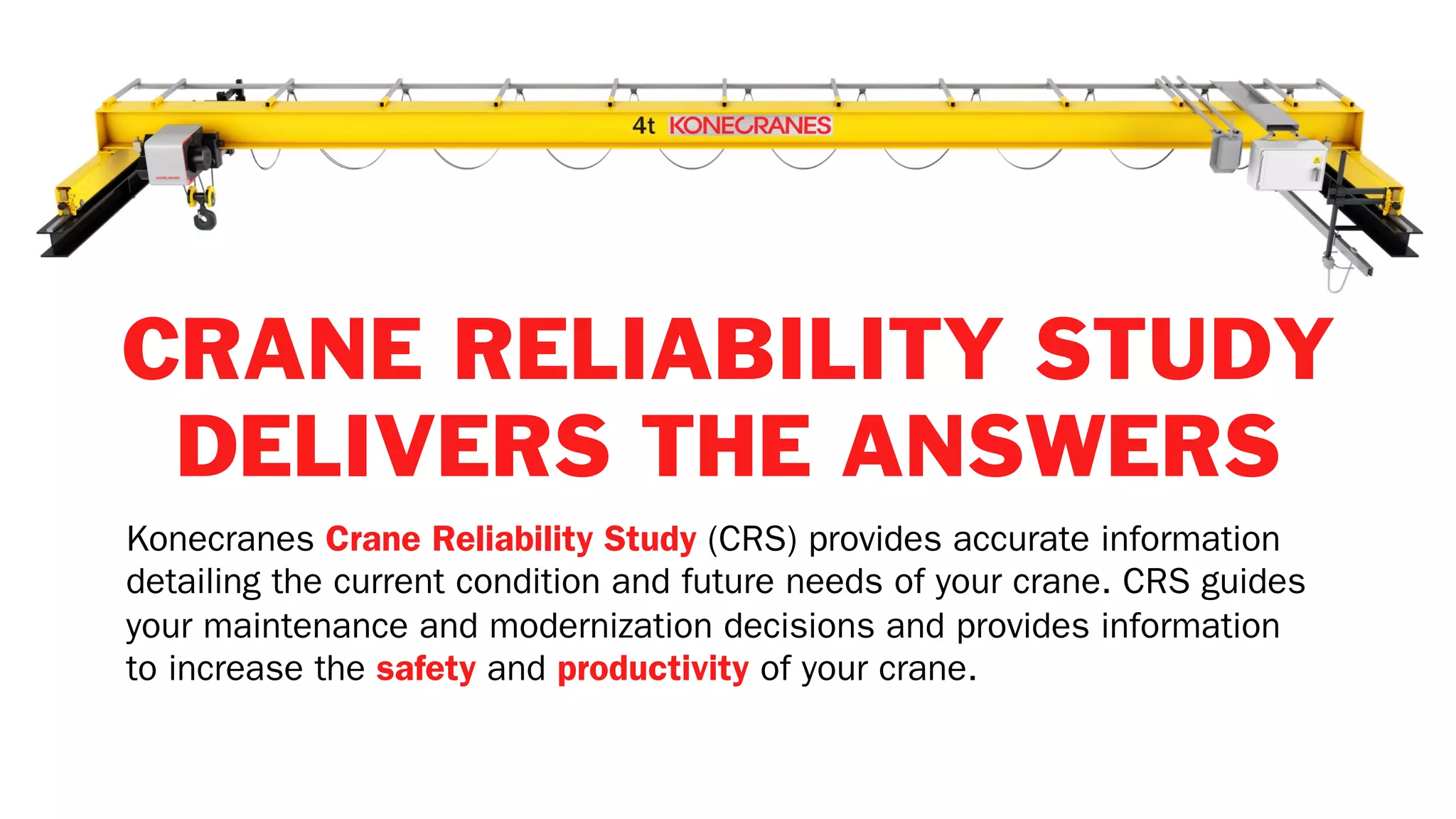 4t KONECRANES

CRANE RELIABILITY STUDY DELIVERS THE ANSWERS

Konecranes Crane Reliability Study (CRS) provides accurate information detailing the current condition and future needs of your crane. CRS guides your maintenance and modernization decisions and provides information to increase the safety and productivity of your crane.